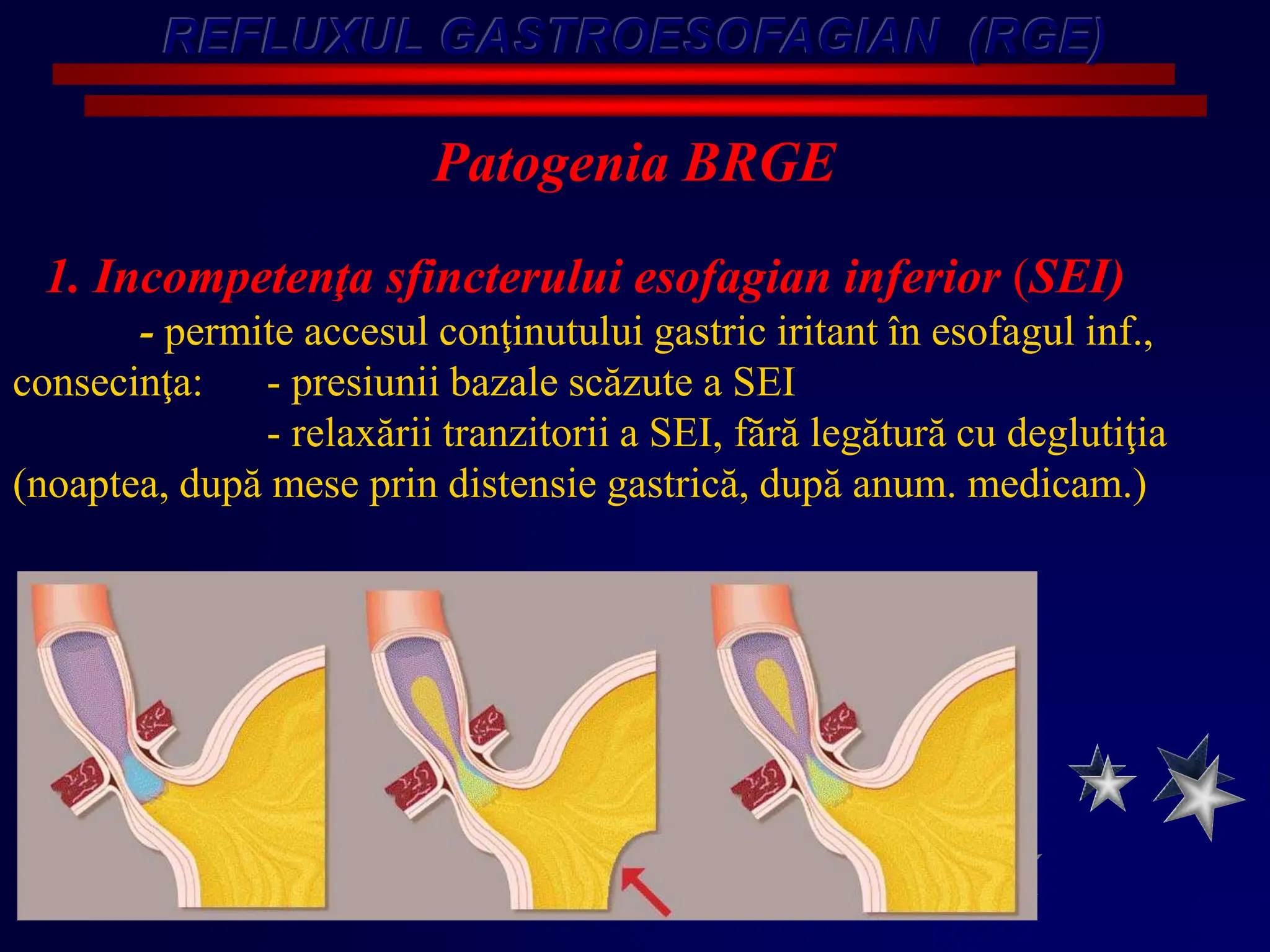 REFLUXUL GASTROESOFAGIAN (RGE)

Patogenia BRGE

1. Incompetenţa sfincterului esofagian inferior (SEI)

- permite accesul conţinutului gastric iritant în esofagul inf.,

consecinţa: - presiunii bazale scăzute a SEI

- relaxării tranzitorii a SEI, fără legătură cu deglutiţia (noaptea, după mese prin distensie gastrică, după anum. medicam.)